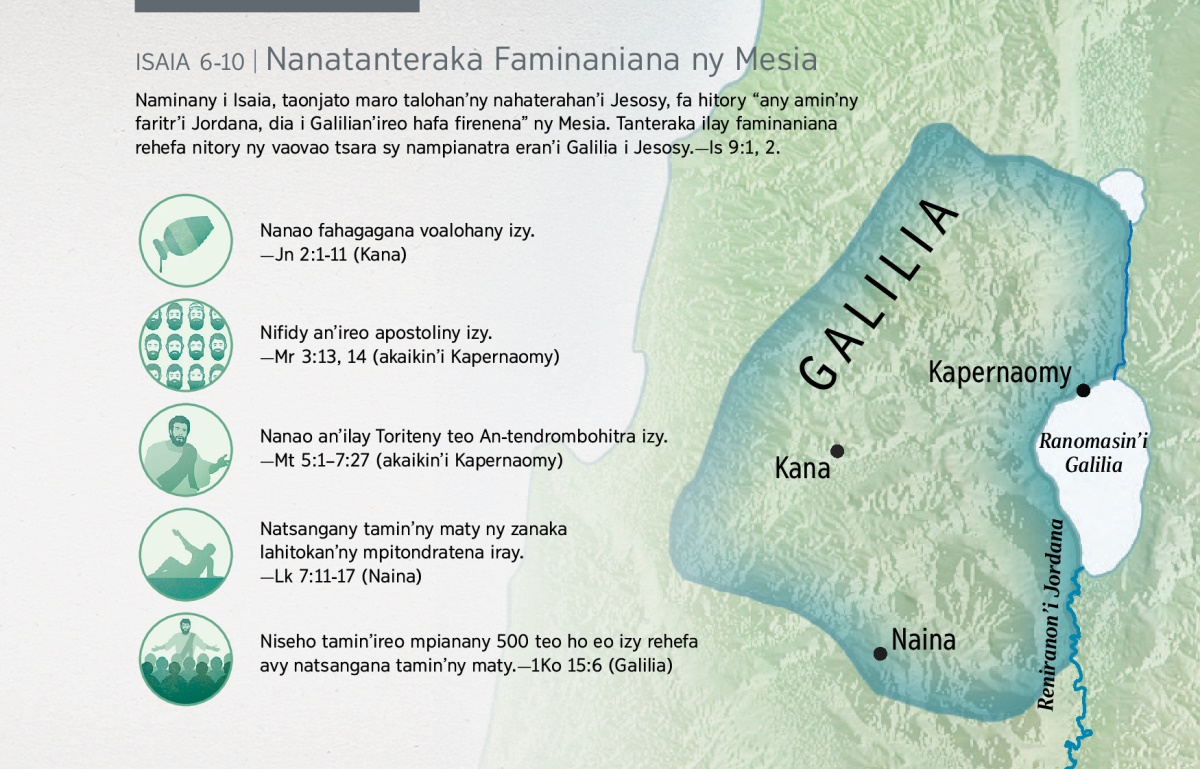 ISAIA 6-10 | Nanatanteraka Faminaniana ny Mesia

Naminany i Isaia, taonjato maro talohan'ny nahaterahan'i Jesosy, fa hitory "any amin'ny faritr'i Jordana, dia i Galilian'ireo hafa firenena" ny Mesia. Tanteraka ilay faminaniana rehefa nitory ny vaovao tsara sy nampianatra eran'i Galilia i Jesosy.—Is 9:1, 2.

Nanao fahagagana voalohany izy. —Jn 2:1-11 (Kana)

Nifidy an'ireo apostoliny izy. —Mr 3:13, 14 (akaikin'i Kapernaomy)

Nanao an'ilay Toriteny teo An-tendrombohitra izy. —Mt 5:1–7:27 (akaikin'i Kapernaomy)

Natsangany tamin'ny maty ny zanaka lahitokan'ny mpitondratena iray. —Lk 7:11-17 (Naina)

Niseho tamin'ireo mpianany 500 teo ho eo izy rehefa avy natsangana tamin'ny maty.—1Ko 15:6 (Galilia)

GALILIA

Kapernaomy

Kana

Ranomasin'i Galilia

Naina

Reniranon'i Jordana